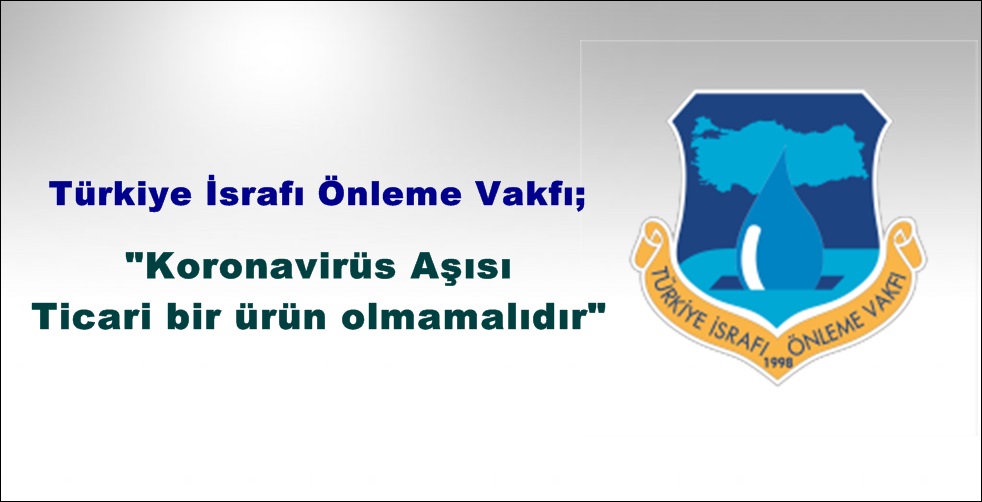 Türkiye İsrafı Önleme Vakfı;

"Koronavirüs Aşısı Ticari bir ürün olmamalıdır"

TÜRKİYE İSRAFI ÖNLEME VAKFI
1998